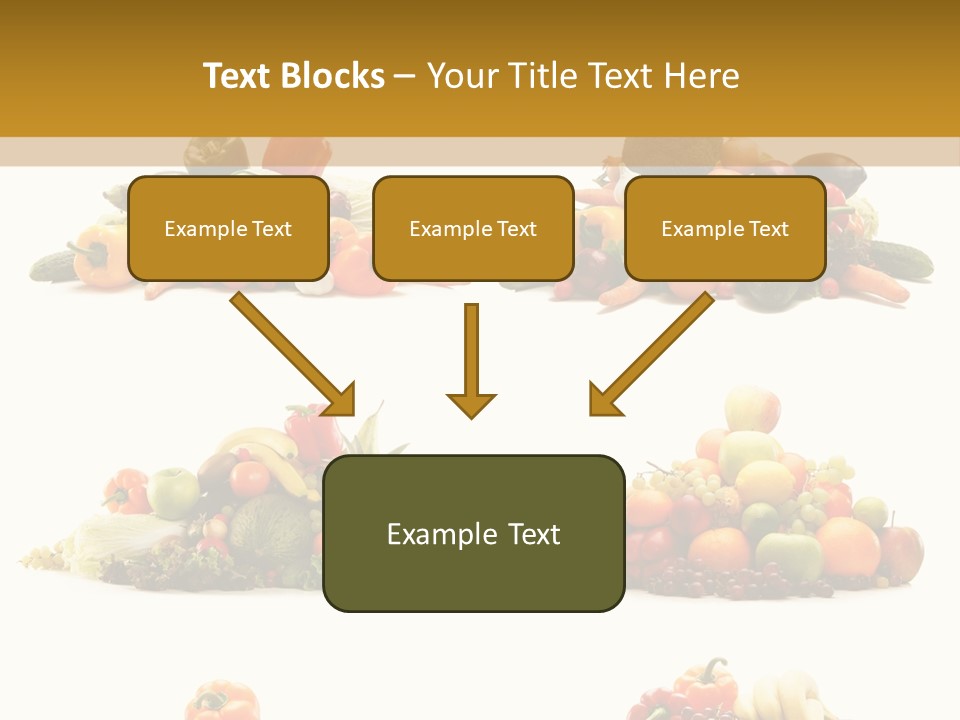 Text Blocks – Your Title Text Here

Example Text

Example Text

Example Text

Example Text